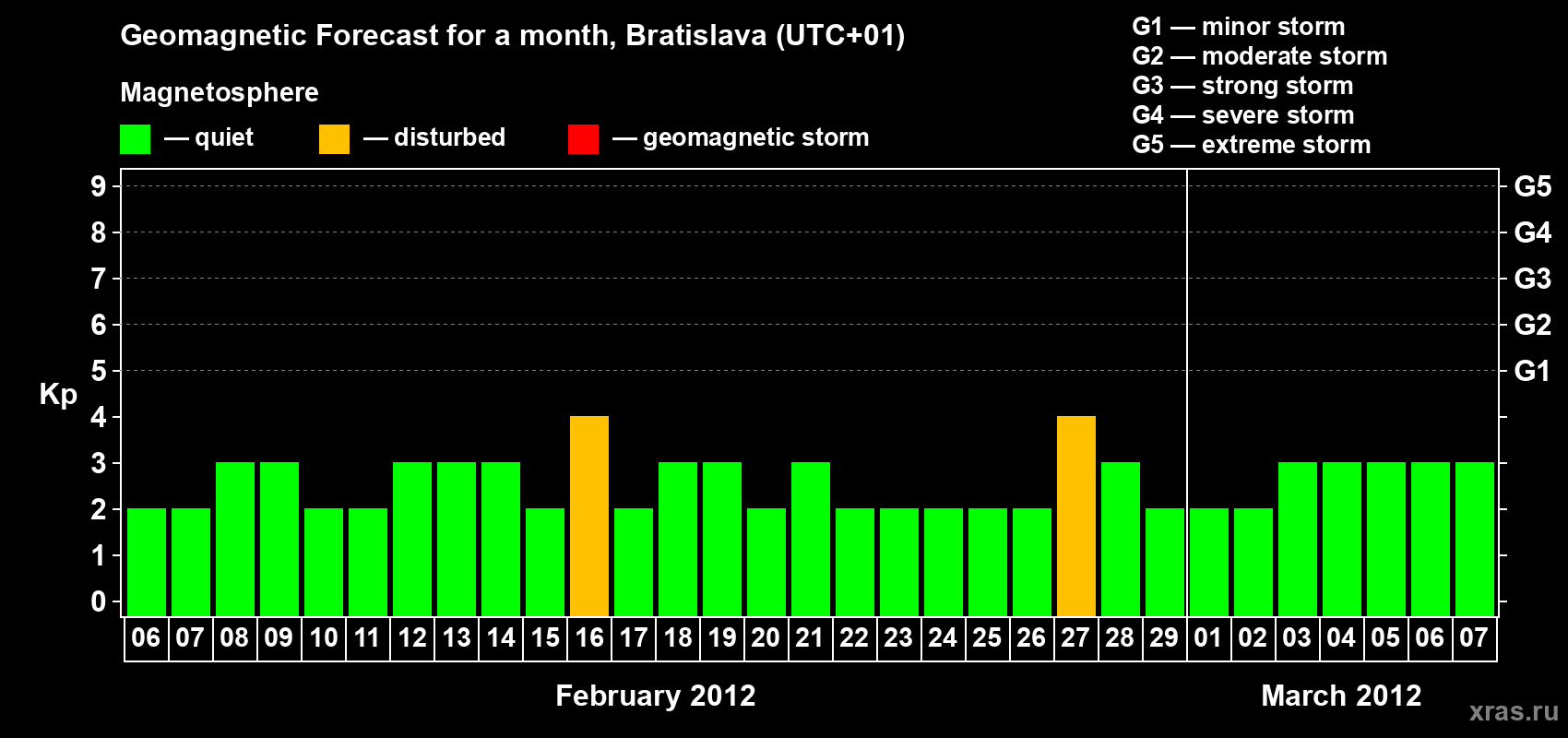 Geomagnetic Forecast for a month, Bratislava (UTC+01)

Magnetosphere

— quiet — disturbed — geomagnetic storm

G1 — minor storm
G2 — moderate storm
G3 — strong storm
G4 — severe storm
G5 — extreme storm

Kp

9
8
7
6
5
4
3
2
1
0

G5
G4
G3
G2
G1

06 07 08 09 10 11 12 13 14 15 16 17 18 19 20 21 22 23 24 25 26 27 28 29 01 02 03 04 05 06 07

February 2012

March 2012

xras.ru